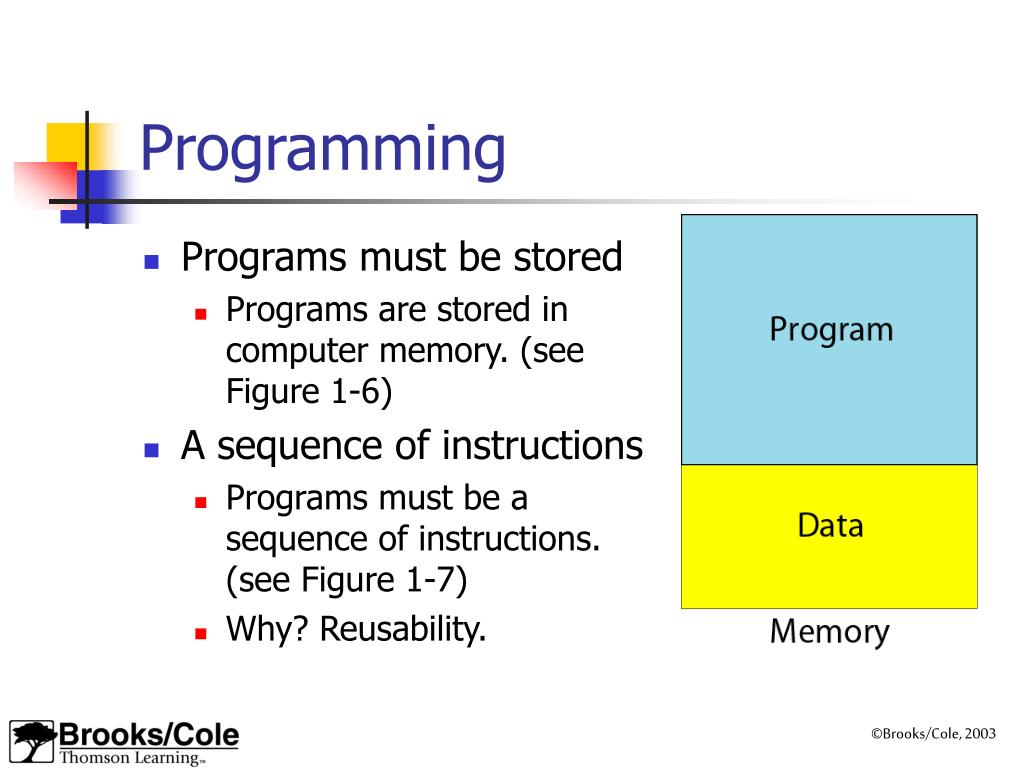 Programming

- Programs must be stored
  - Programs are stored in computer memory. (see Figure 1-6)
- A sequence of instructions
  - Programs must be a sequence of instructions. (see Figure 1-7)
  - Why? Reusability.

Program

Data

Memory

Brooks/Cole
Thomson Learning™

©Brooks/Cole, 2003